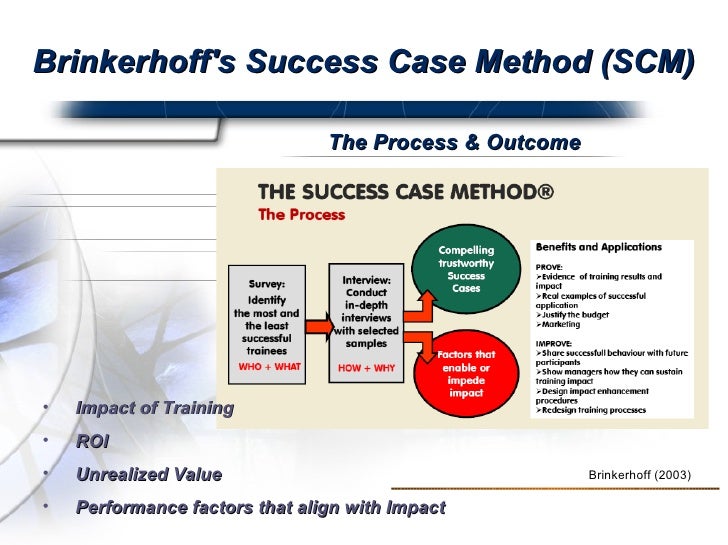 Brinkerhoff's Success Case Method (SCM)

The Process & Outcome

THE SUCCESS CASE METHOD®
The Process

Survey: Identify the most and the least successful trainees
WHO + WHAT

Interview: Conduct in-depth interviews with selected samples
HOW + WHY

Compelling trustworthy Success Cases

Factors that enable or impede impact

Benefits and Applications

PROVE:
➢Evidence of training results and impact
➢Real examples of successful application
➢Justify the budget
➢Marketing

IMPROVE:
➢Share successfull behaviour with future participants
➢Show managers how they can sustain training impact
➢Design impact enhancement procedures
➢Redesign training processes

• Impact of Training
• ROI
• Unrealized Value
• Performance factors that align with Impact

Brinkerhoff (2003)